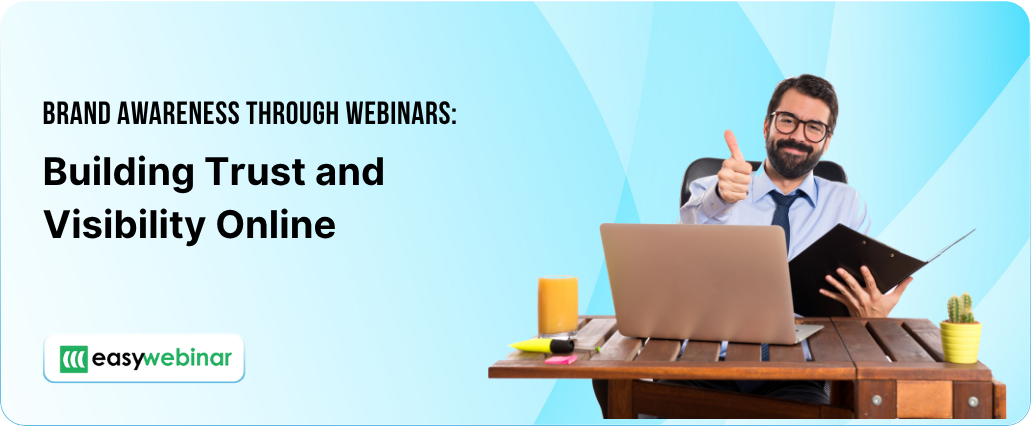 BRAND AWARENESS THROUGH WEBINARS:

Building Trust and Visibility Online

easywebinar